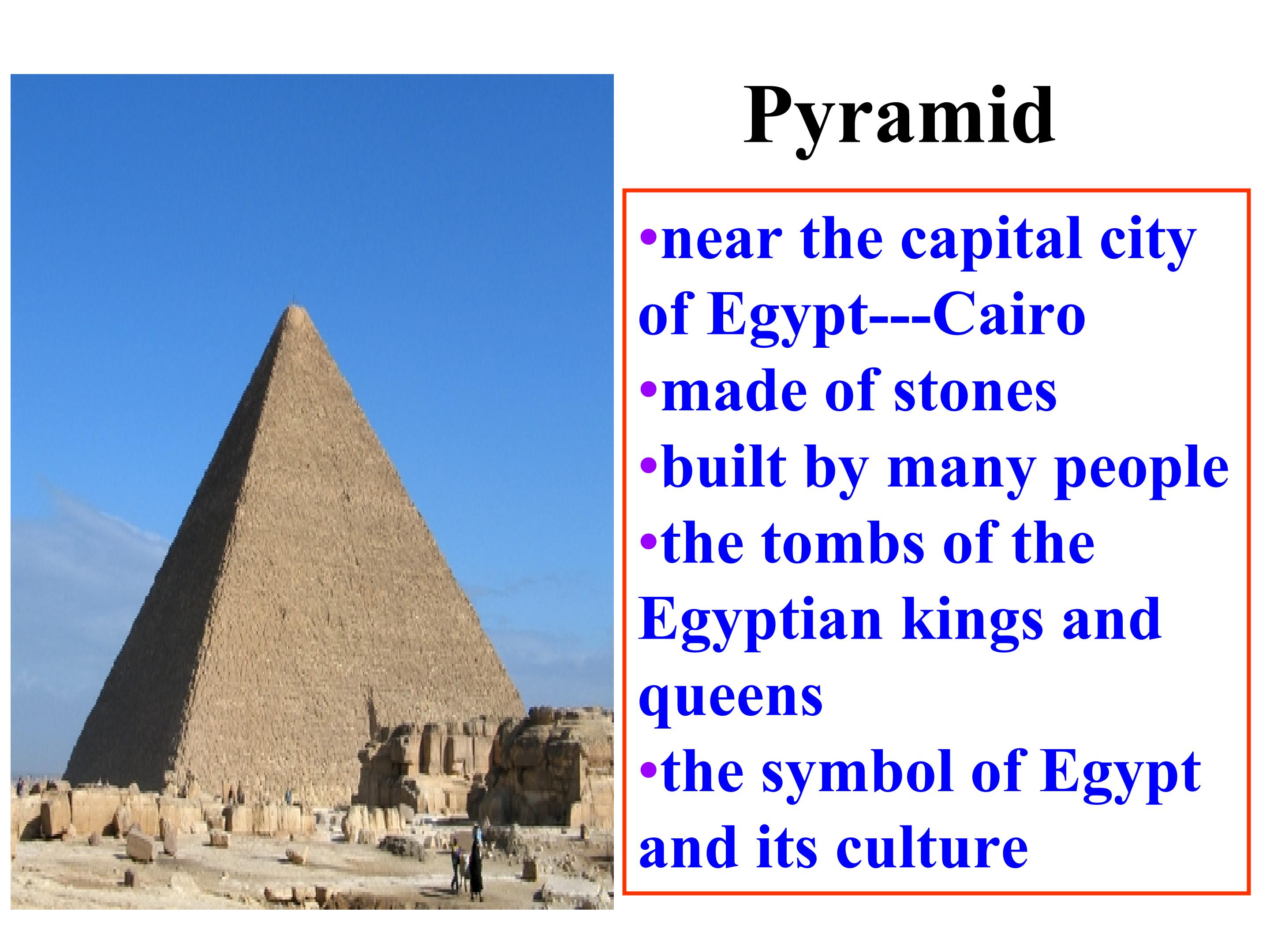 Pyramid

•near the capital city of Egypt---Cairo
•made of stones
•built by many people
•the tombs of the Egyptian kings and queens
•the symbol of Egypt and its culture